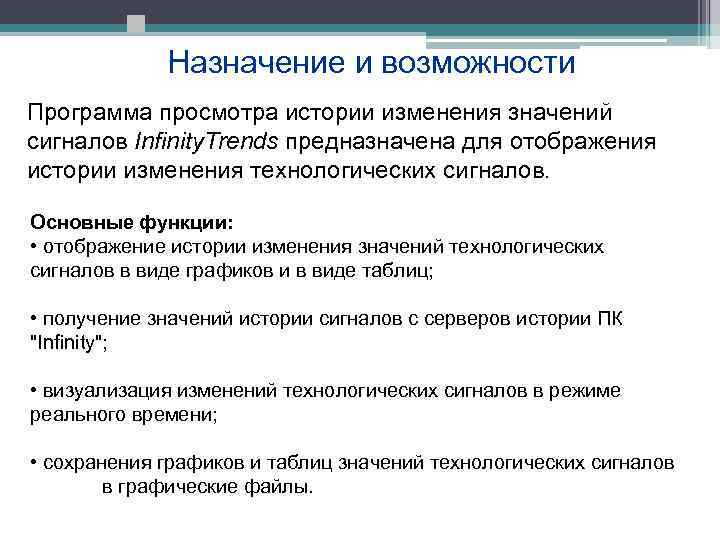 Назначение и возможности

Программа просмотра истории изменения значений сигналов InfinityTrends предназначена для отображения истории изменения технологических сигналов.

Основные функции:
• отображение истории изменения значений технологических сигналов в виде графиков и в виде таблиц;

• получение значений истории сигналов с серверов истории ПК "Infinity";

• визуализация изменений технологических сигналов в режиме реального времени;

• сохранения графиков и таблиц значений технологических сигналов в графические файлы.